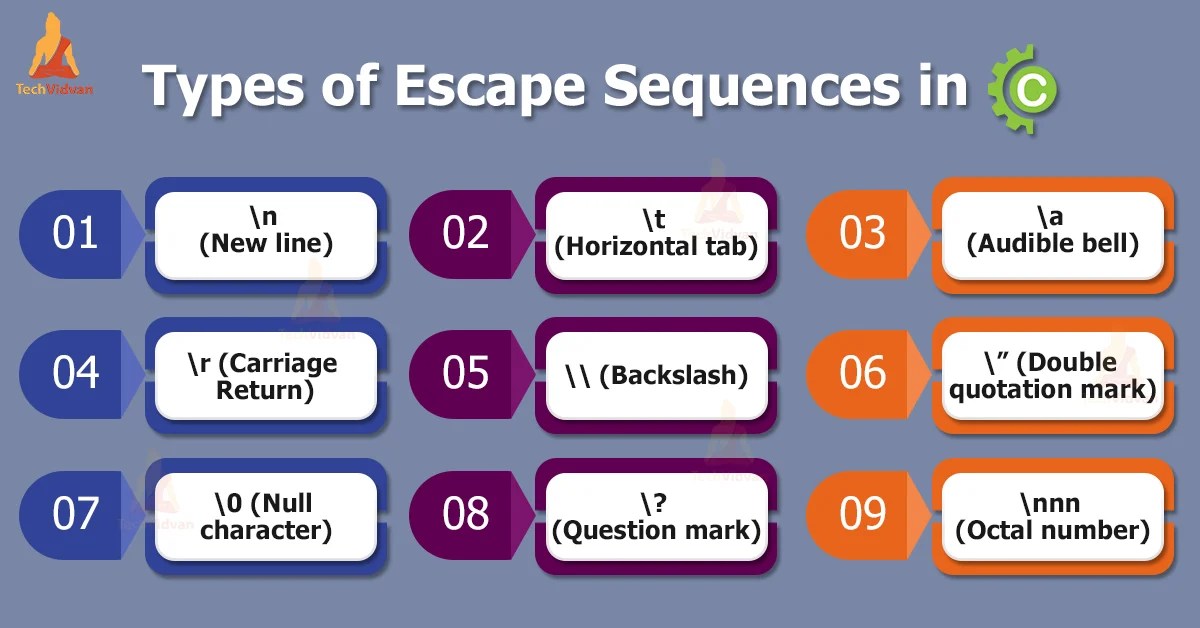 TechVidvan

Types of Escape Sequences in C

01
\n
(New line)

02
\t
(Horizontal tab)

03
\a
(Audible bell)

04
\r (Carriage Return)

05
\\ (Backslash)

06
\” (Double quotation mark)

07
\0 (Null character)

08
\?
(Question mark)

09
\nnn
(Octal number)